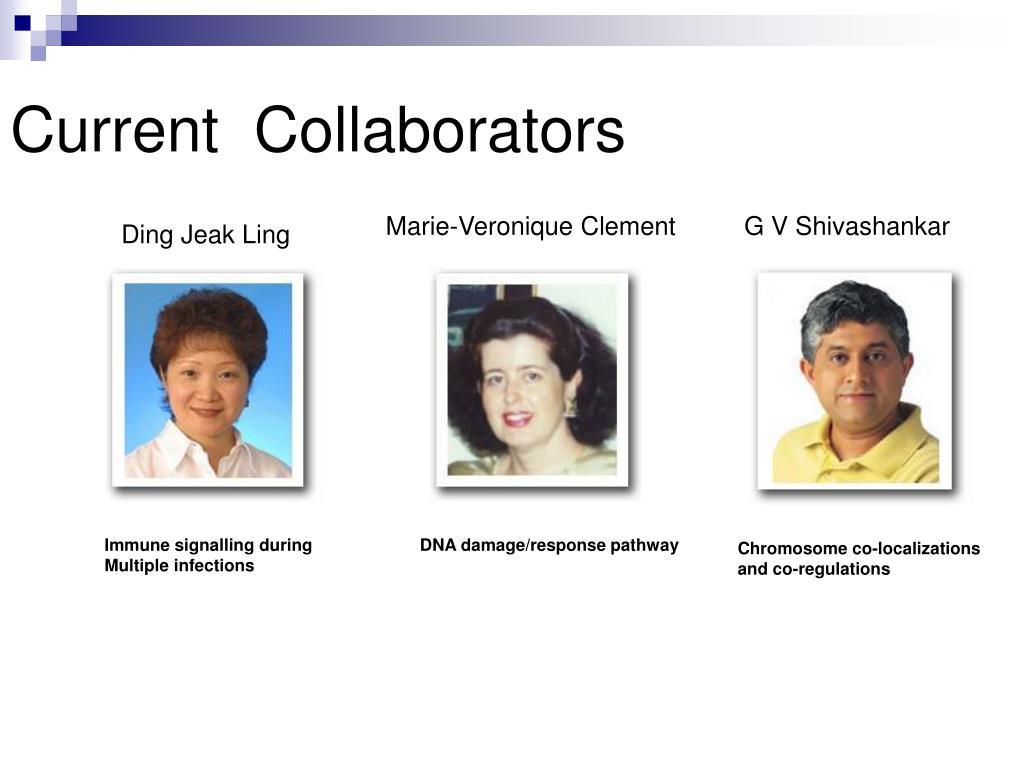 Current Collaborators

Ding Jeak Ling

Marie-Veronique Clement

G V Shivashankar

Immune signalling during Multiple infections

DNA damage/response pathway

Chromosome co-localizations and co-regulations